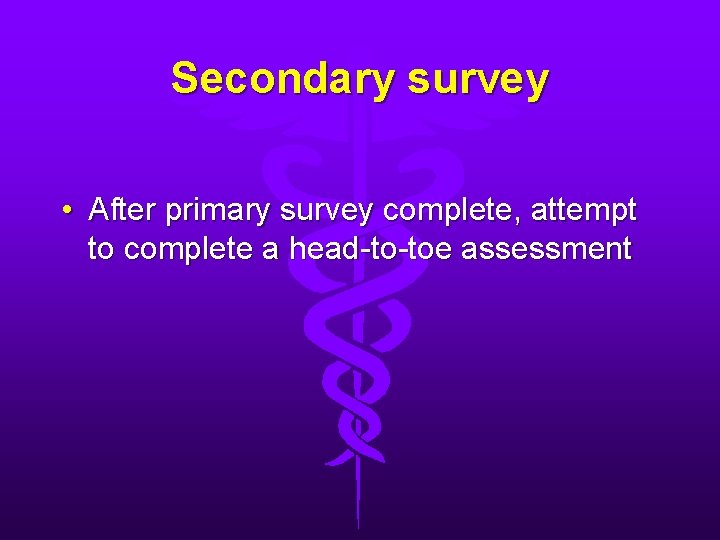 Secondary survey

• After primary survey complete, attempt to complete a head-to-toe assessment